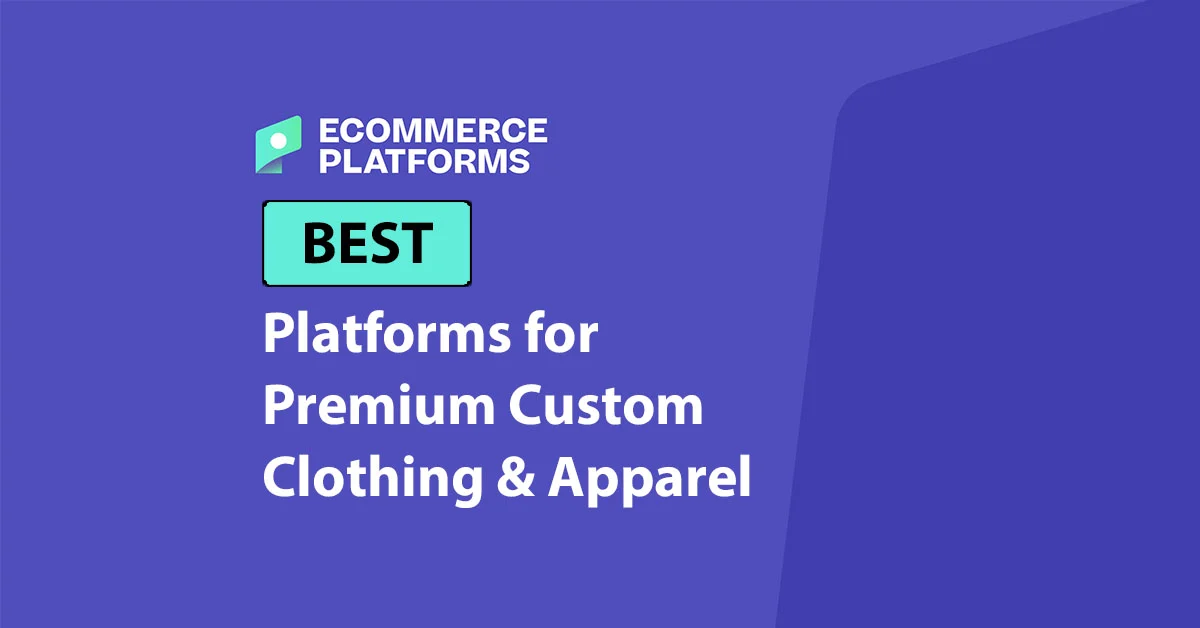 ECOMMERCE PLATFORMS

BEST

Platforms for Premium Custom Clothing & Apparel